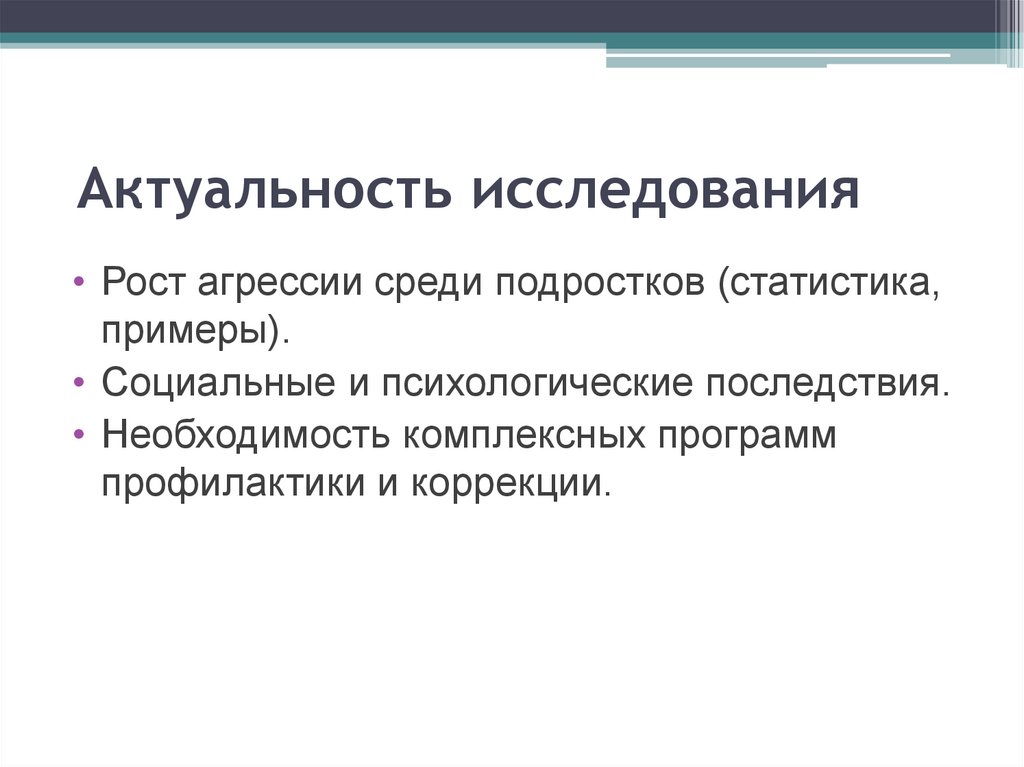 Актуальность исследования

• Рост агрессии среди подростков (статистика, примеры).
• Социальные и психологические последствия.
• Необходимость комплексных программ профилактики и коррекции.